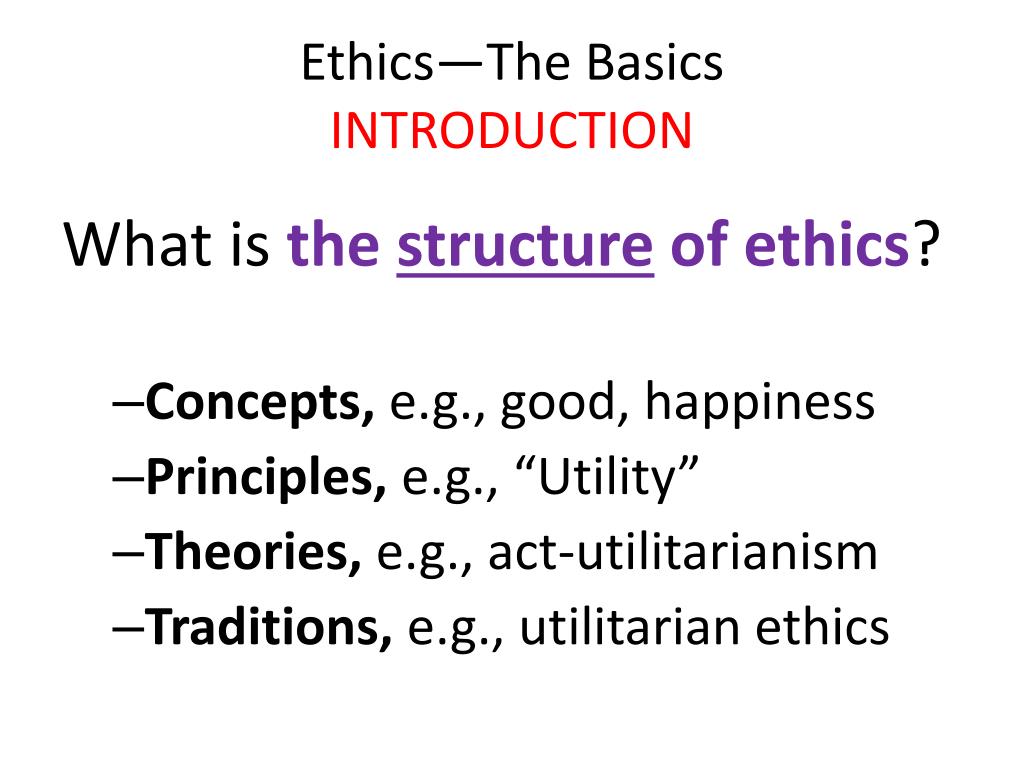 Ethics—The Basics
INTRODUCTION

What is the structure of ethics?

–Concepts, e.g., good, happiness
–Principles, e.g., “Utility”
–Theories, e.g., act-utilitarianism
–Traditions, e.g., utilitarian ethics